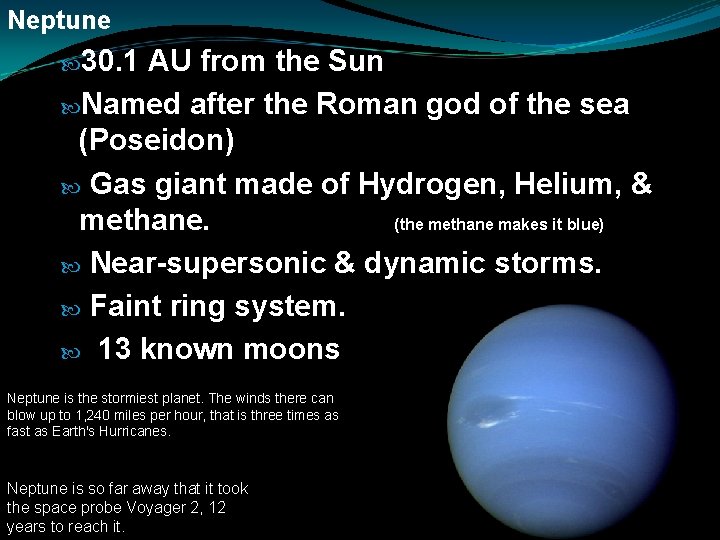 Neptune

30.1 AU from the Sun

Named after the Roman god of the sea (Poseidon)

Gas giant made of Hydrogen, Helium, & methane. (the methane makes it blue)

Near-supersonic & dynamic storms.

Faint ring system.

13 known moons

Neptune is the stormiest planet. The winds there can blow up to 1,240 miles per hour, that is three times as fast as Earth's Hurricanes.

Neptune is so far away that it took the space probe Voyager 2, 12 years to reach it.